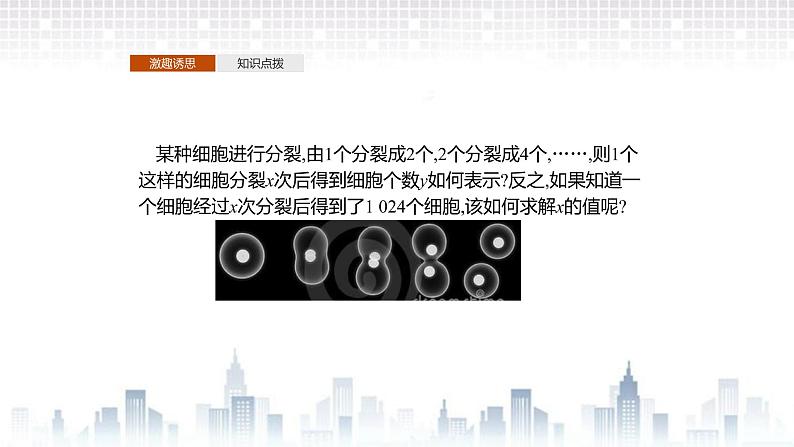 激趣诱思　知识点拨

某种细胞进行分裂,由1个分裂成2个,2个分裂成4个,……,则1个这样的细胞分裂$x$次后得到细胞个数$y$如何表示?反之,如果知道一个细胞经过$x$次分裂后得到了1 024个细胞,该如何求解$x$的值呢?